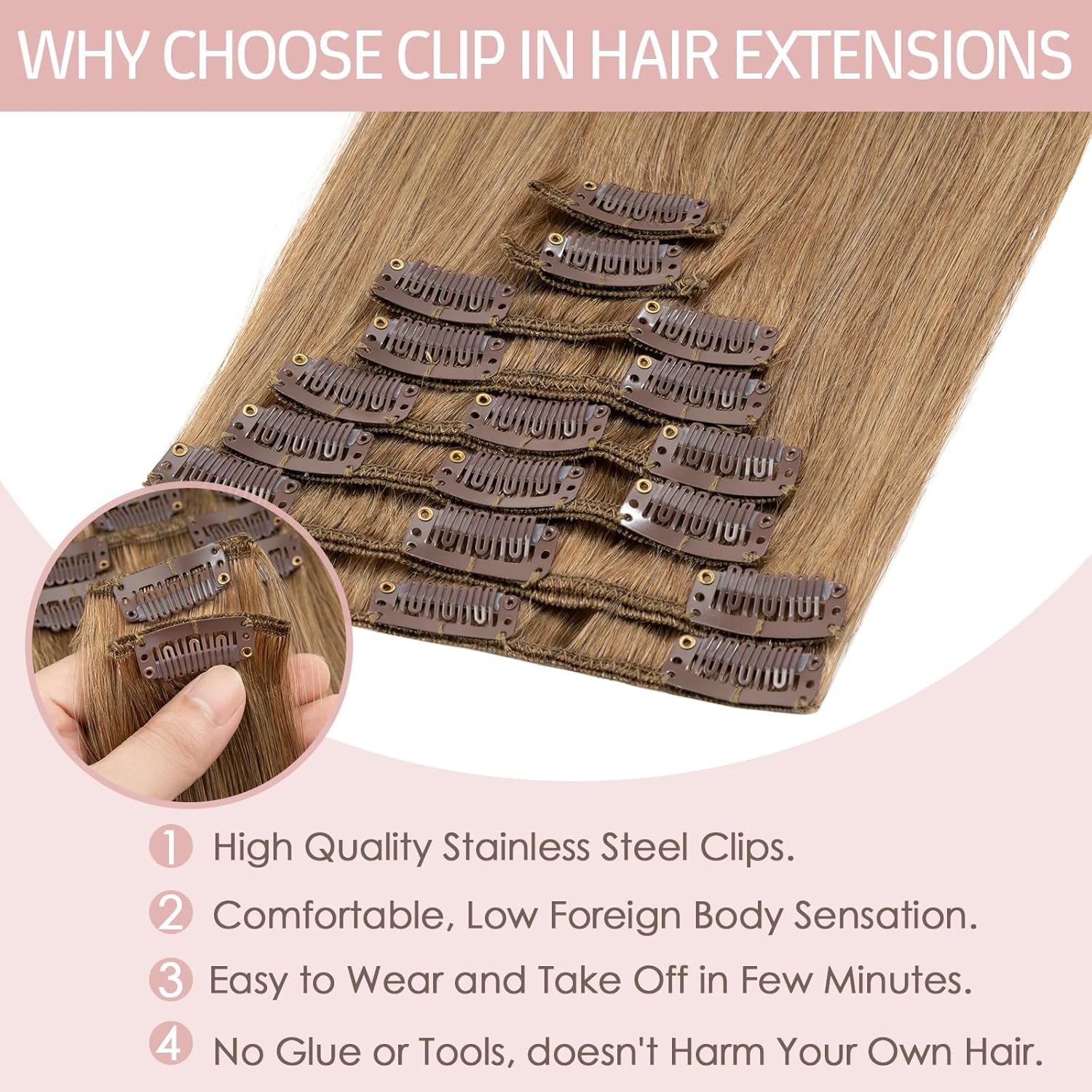 WHY CHOOSE CLIP IN HAIR EXTENSIONS

1 High Quality Stainless Steel Clips.

2 Comfortable, Low Foreign Body Sensation.

3 Easy to Wear and Take Off in Few Minutes.

4 No Glue or Tools, doesn't Harm Your Own Hair.